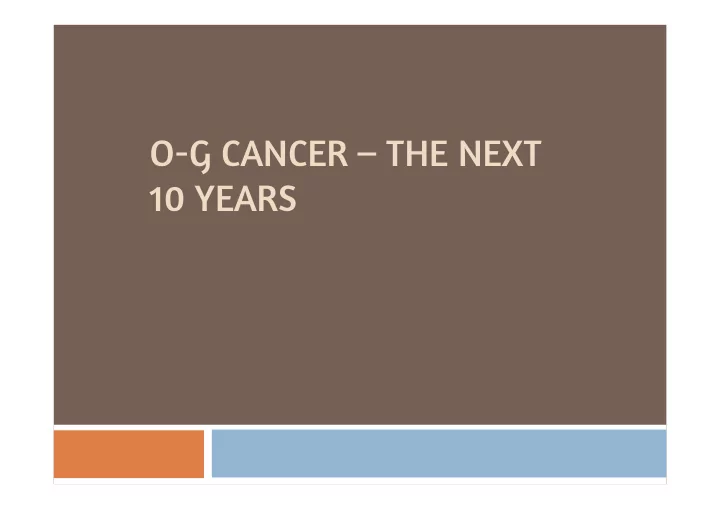 O-G CANCER – THE NEXT 10 YEARS